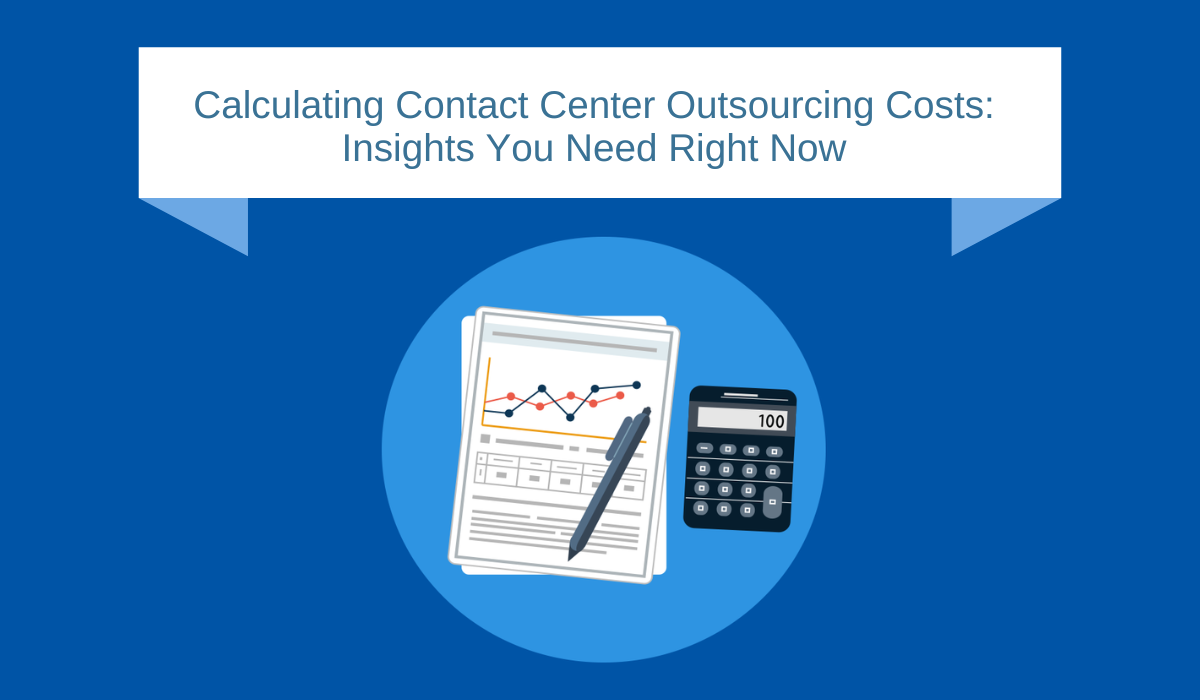 Calculating Contact Center Outsourcing Costs: Insights You Need Right Now

100